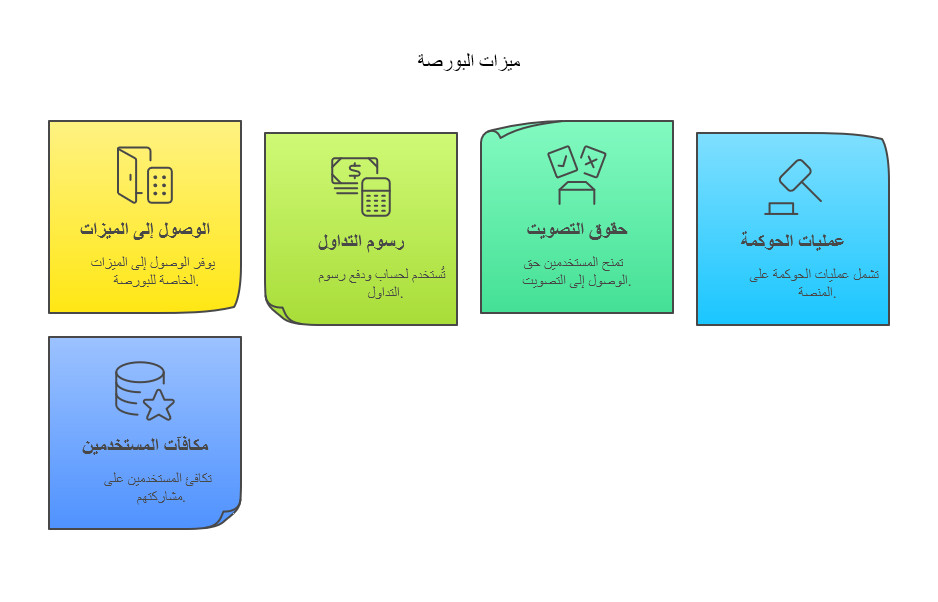 ميزات البورصة

عمليات الحوكمة
تشمل عمليات الحوكمة على المنصة.

حقوق التصويت
تمنح المستخدمين حق الوصول إلى التصويت.

رسوم التداول
تُستخدم لحساب ودفع رسوم التداول.

الوصول إلى الميزات
يوفر الوصول إلى الميزات الخاصة للبورصة.

مكافآت المستخدمين
تكافئ المستخدمين على مشاركتهم.